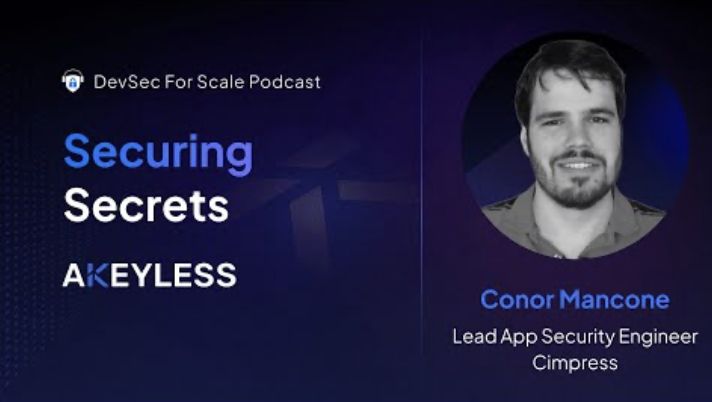 DevSec For Scale Podcast

Securing Secrets

AKEYLESS

Conor Mancone

Lead App Security Engineer
Cimpress